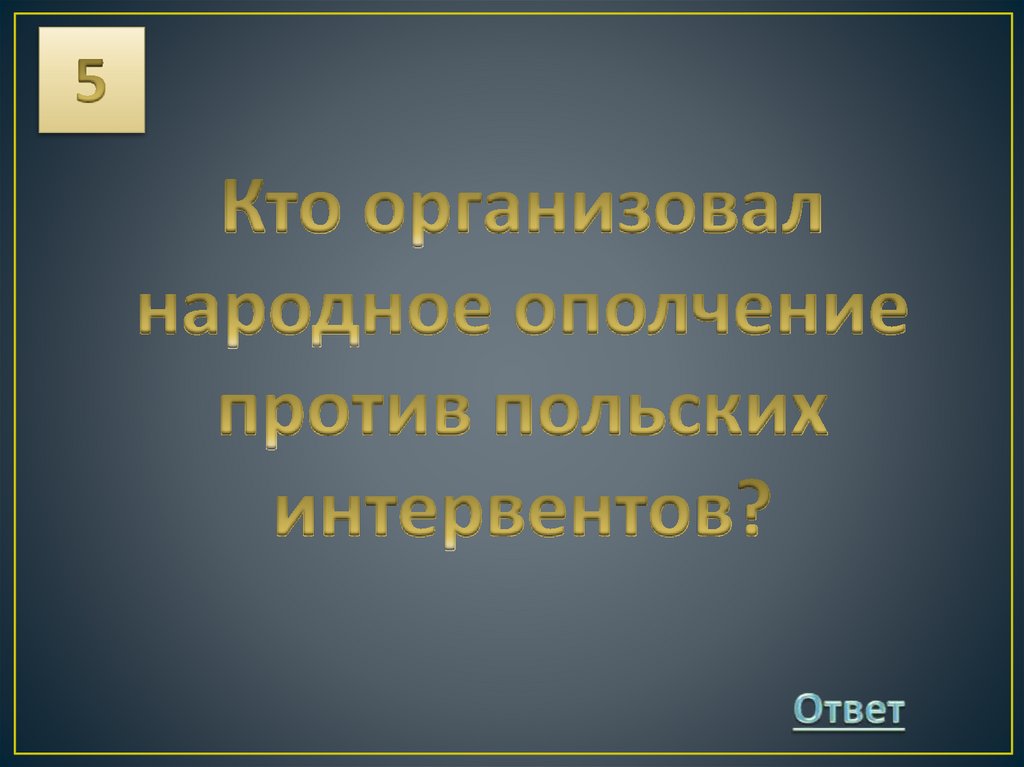 5

Кто организовал народное ополчение против польских интервентов?

Ответ